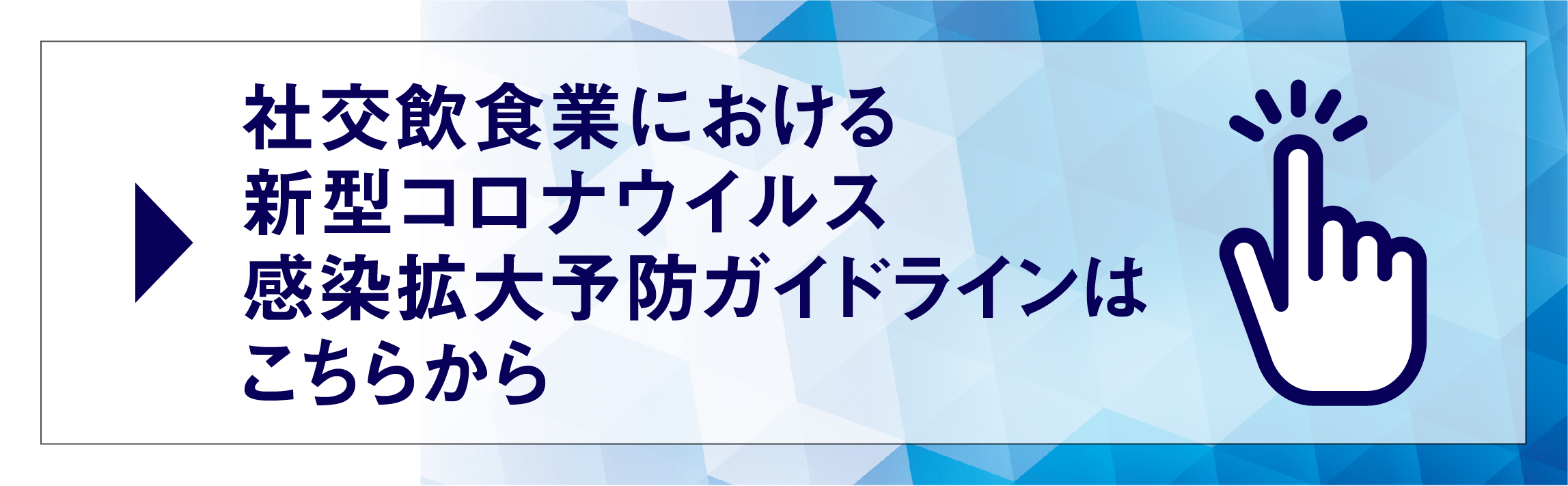 社交飲食業における
新型コロナウイルス
感染拡大予防ガイドラインは
こちらから